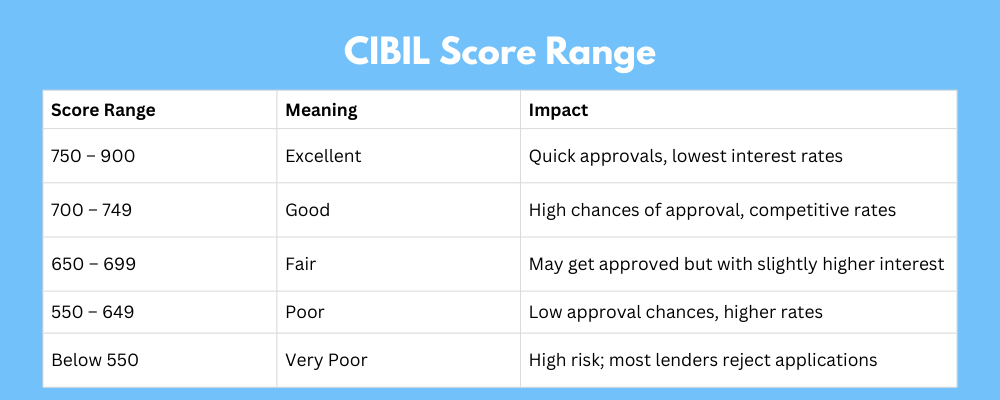 CIBIL Score Range

| Score Range | Meaning | Impact |
|---|---|---|
| 750 – 900 | Excellent | Quick approvals, lowest interest rates |
| 700 – 749 | Good | High chances of approval, competitive rates |
| 650 – 699 | Fair | May get approved but with slightly higher interest |
| 550 – 649 | Poor | Low approval chances, higher rates |
| Below 550 | Very Poor | High risk; most lenders reject applications |